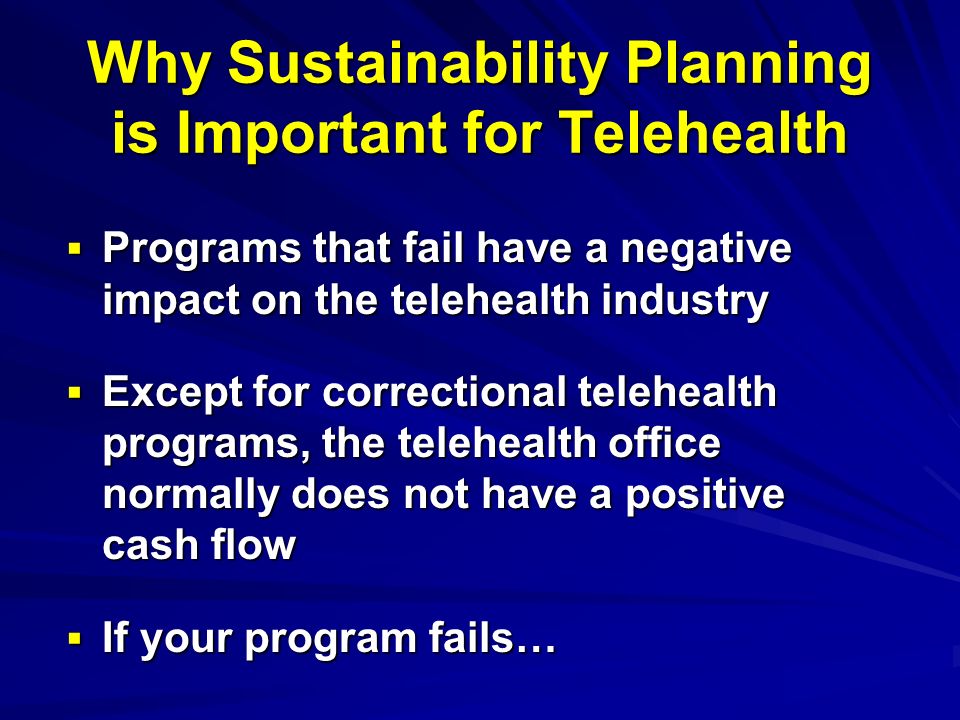 Why Sustainability Planning is Important for Telehealth

▪ Programs that fail have a negative impact on the telehealth industry

▪ Except for correctional telehealth programs, the telehealth office normally does not have a positive cash flow

▪ If your program fails…